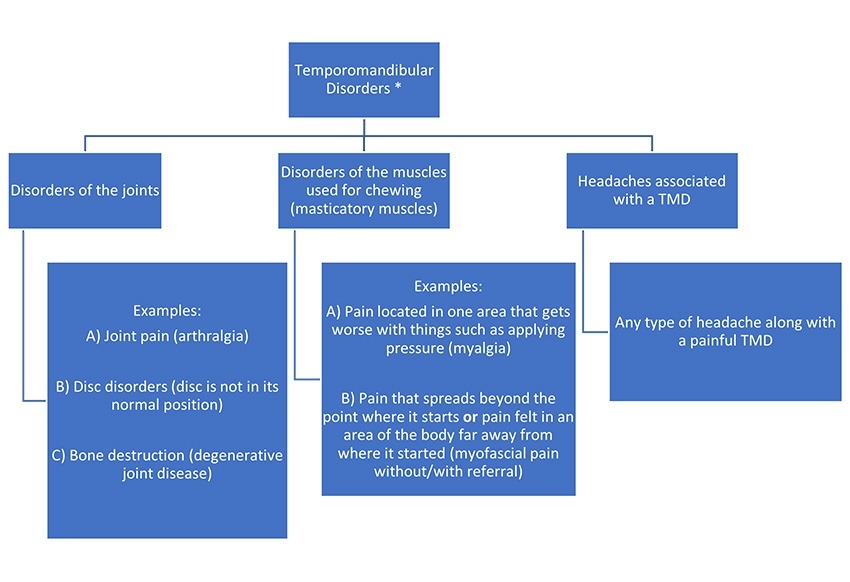 Temporomandibular Disorders *

Disorders of the joints

Disorders of the muscles used for chewing (masticatory muscles)

Headaches associated with a TMD

Examples:
A) Joint pain (arthralgia)

B) Disc disorders (disc is not in its normal position)

C) Bone destruction (degenerative joint disease)

Examples:
A) Pain located in one area that gets worse with things such as applying pressure (myalgia)

B) Pain that spreads beyond the point where it starts or pain felt in an area of the body far away from where it started (myofascial pain without/with referral)

Any type of headache along with a painful TMD